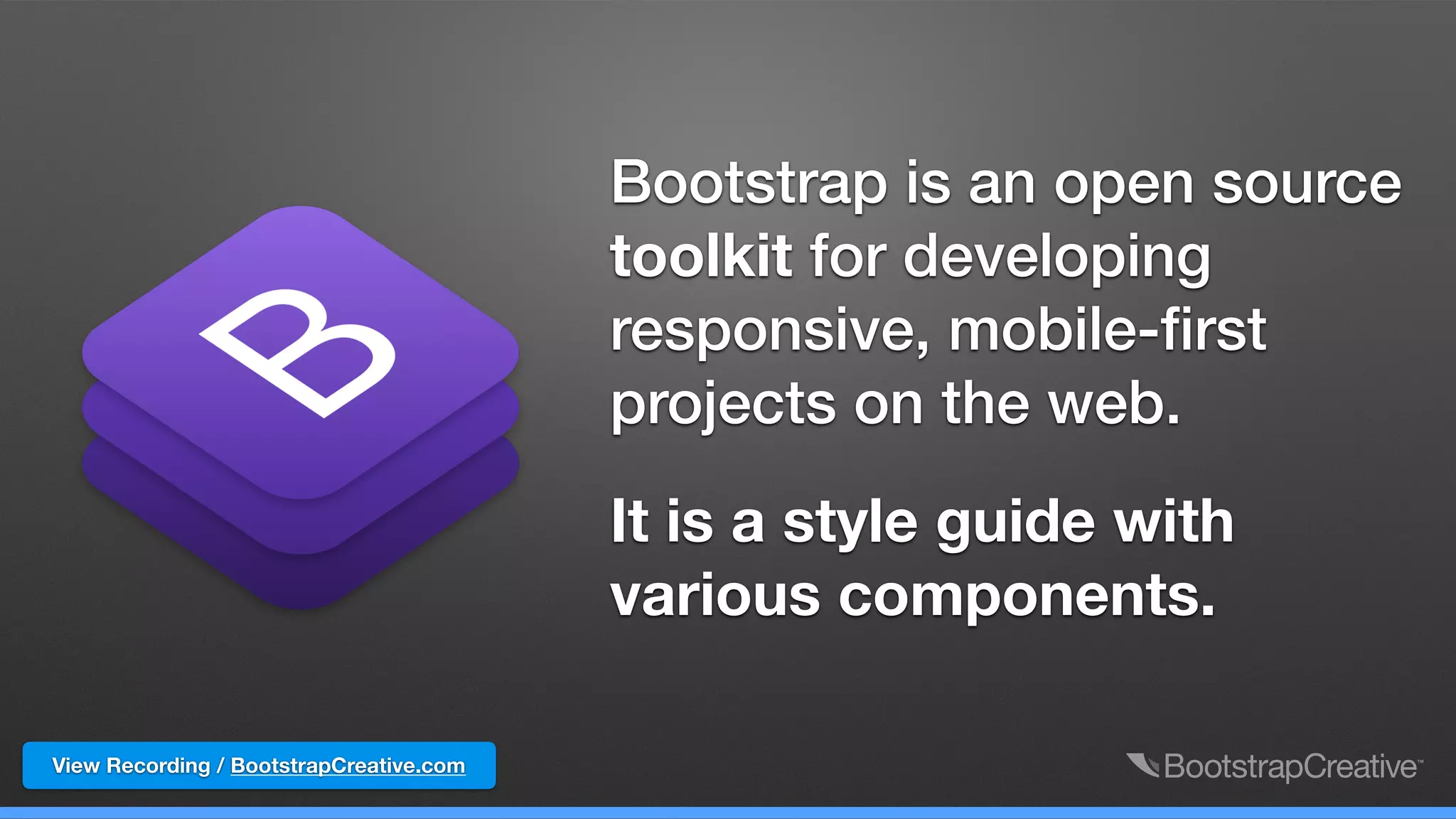 B

Bootstrap is an open source toolkit for developing responsive, mobile-first projects on the web.

It is a style guide with various components.

View Recording / BootstrapCreative.com

BootstrapCreative™